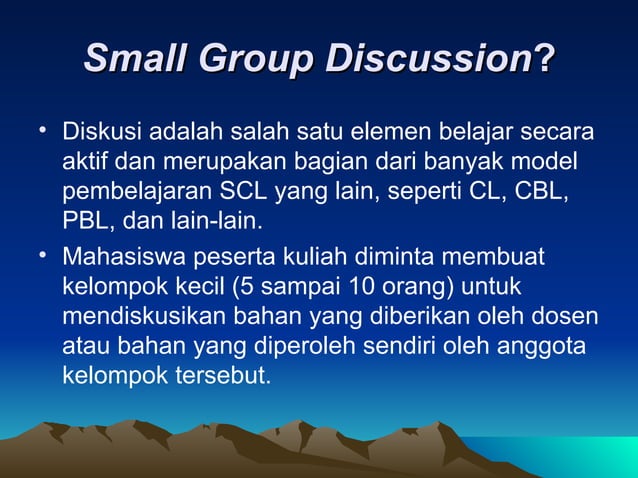 Small Group Discussion?

• Diskusi adalah salah satu elemen belajar secara aktif dan merupakan bagian dari banyak model pembelajaran SCL yang lain, seperti CL, CBL, PBL, dan lain-lain.

• Mahasiswa peserta kuliah diminta membuat kelompok kecil (5 sampai 10 orang) untuk mendiskusikan bahan yang diberikan oleh dosen atau bahan yang diperoleh sendiri oleh anggota kelompok tersebut.